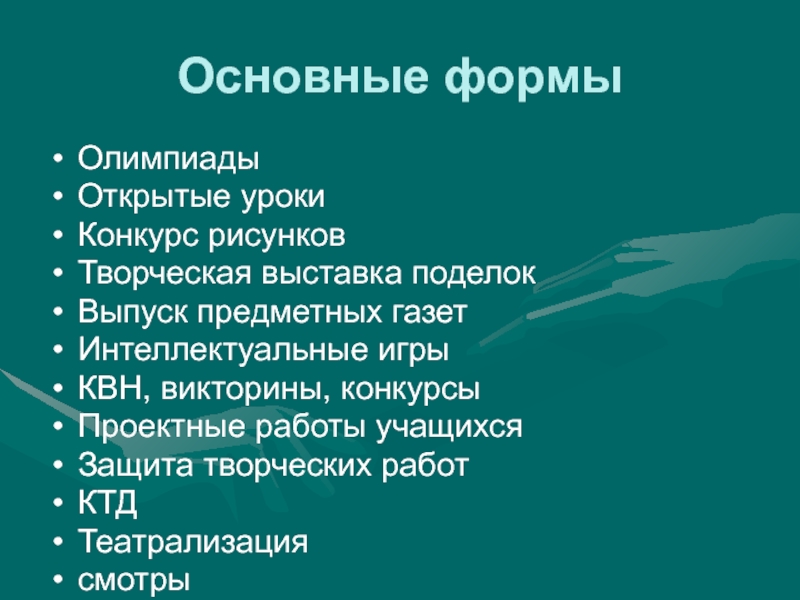 Основные формы

• Олимпиады
• Открытые уроки
• Конкурс рисунков
• Творческая выставка поделок
• Выпуск предметных газет
• Интеллектуальные игры
• КВН, викторины, конкурсы
• Проектные работы учащихся
• Защита творческих работ
• КТД
• Театрализация
• смотры